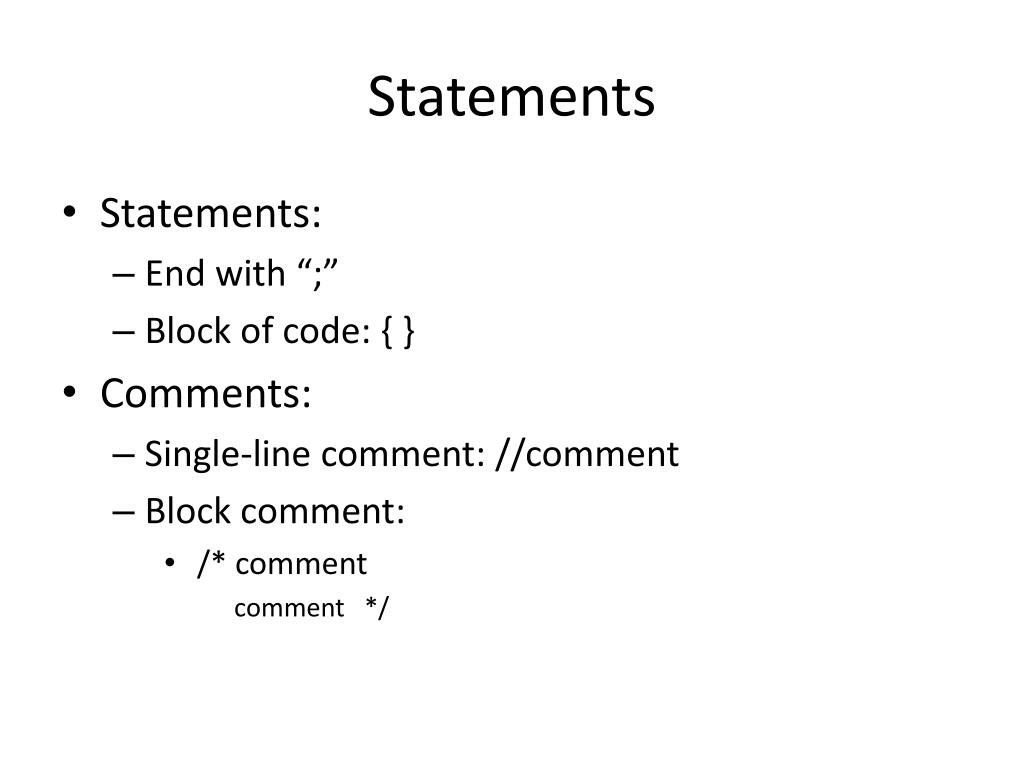 Statements

• Statements:
– End with “;”
– Block of code: { }

• Comments:
– Single-line comment: //comment
– Block comment:
• /* comment
comment */